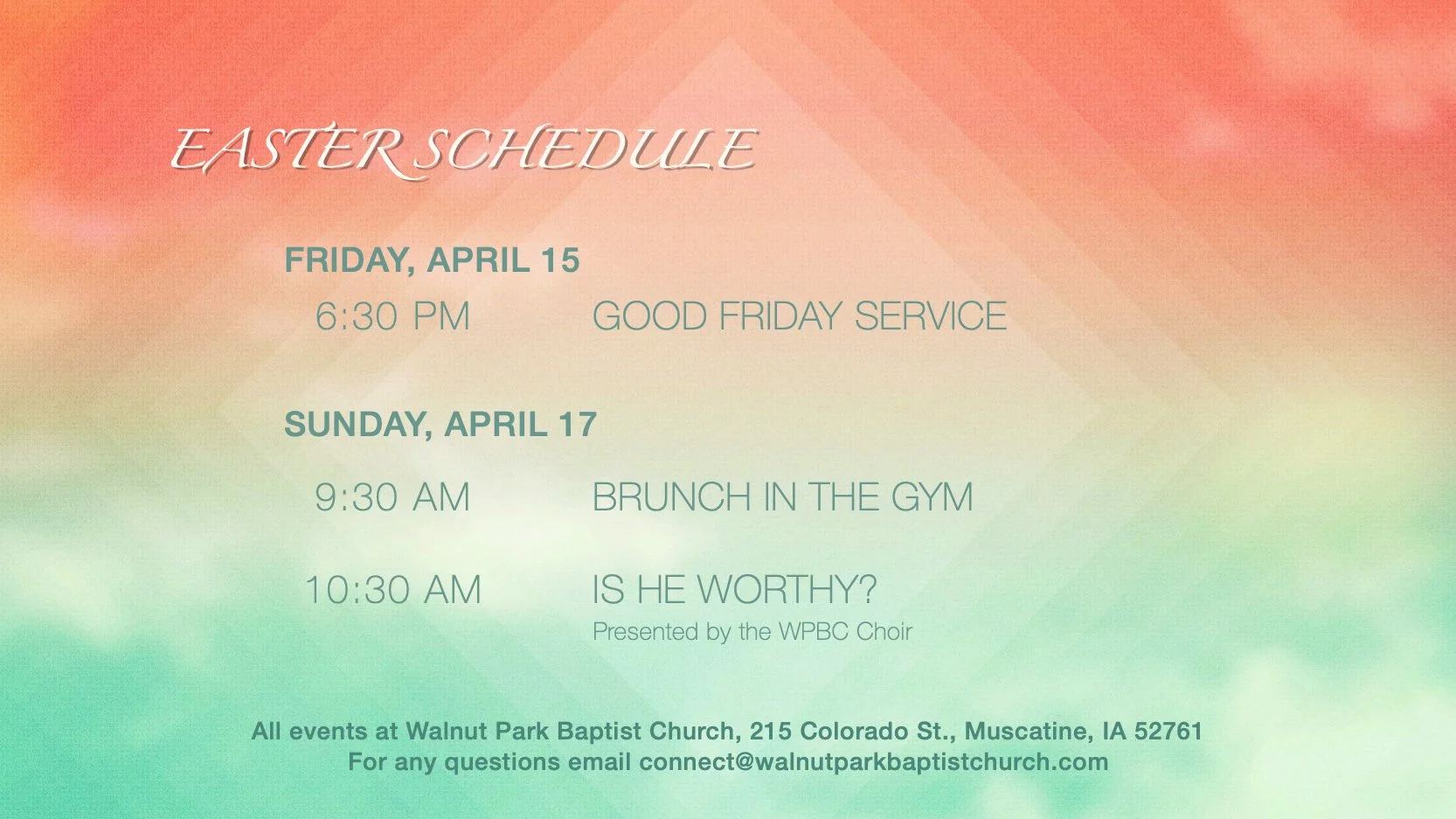 EASTER SCHEDULE

FRIDAY, APRIL 15

6:30 PM GOOD FRIDAY SERVICE

SUNDAY, APRIL 17

9:30 AM BRUNCH IN THE GYM

10:30 AM IS HE WORTHY?
Presented by the WPBC Choir

All events at Walnut Park Baptist Church, 215 Colorado St., Muscatine, IA 52761
For any questions email connect@walnutparkbaptistchurch.com